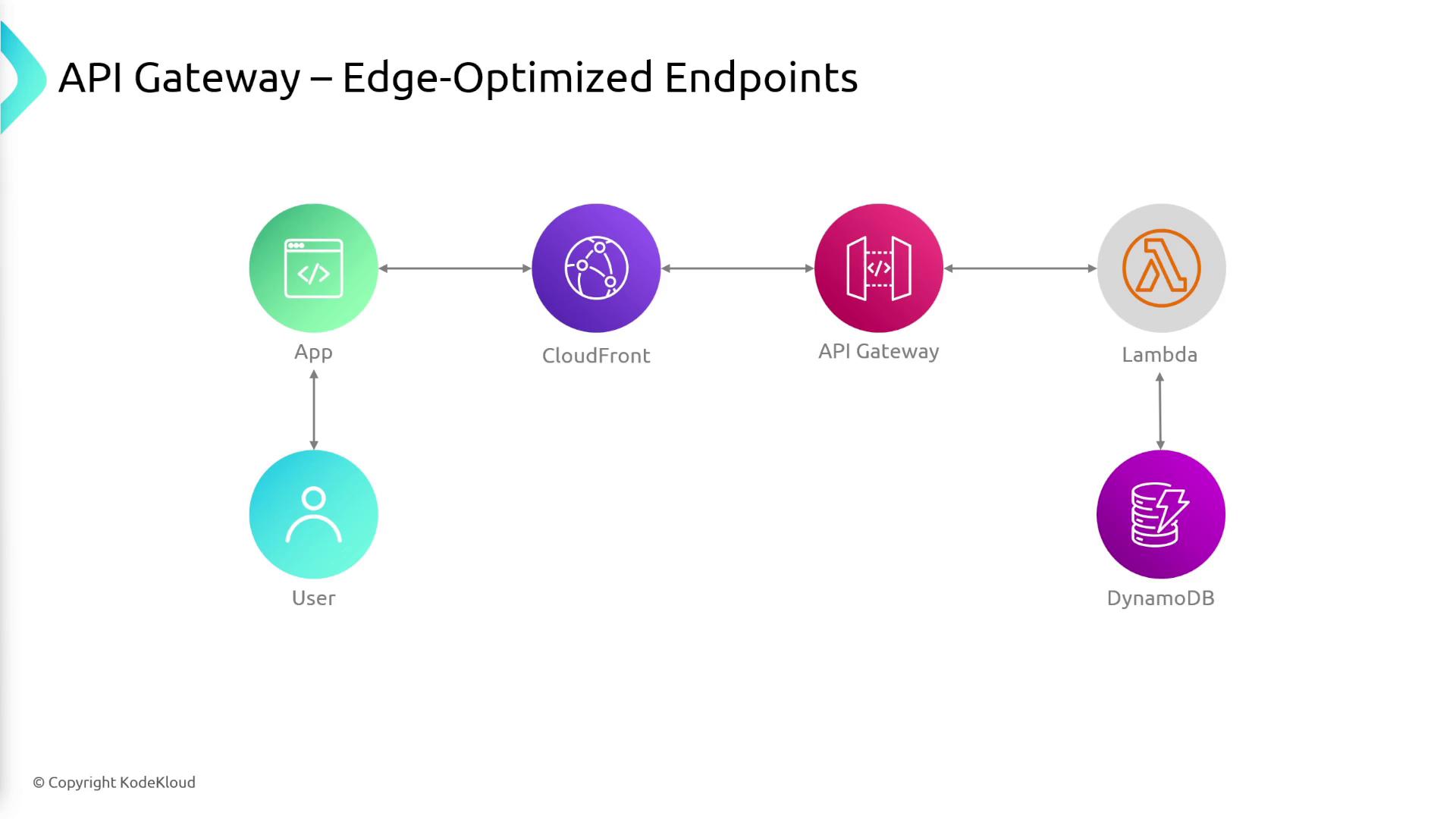 API Gateway – Edge-Optimized Endpoints

App

CloudFront

API Gateway

Lambda

User

DynamoDB

© Copyright KodeKloud